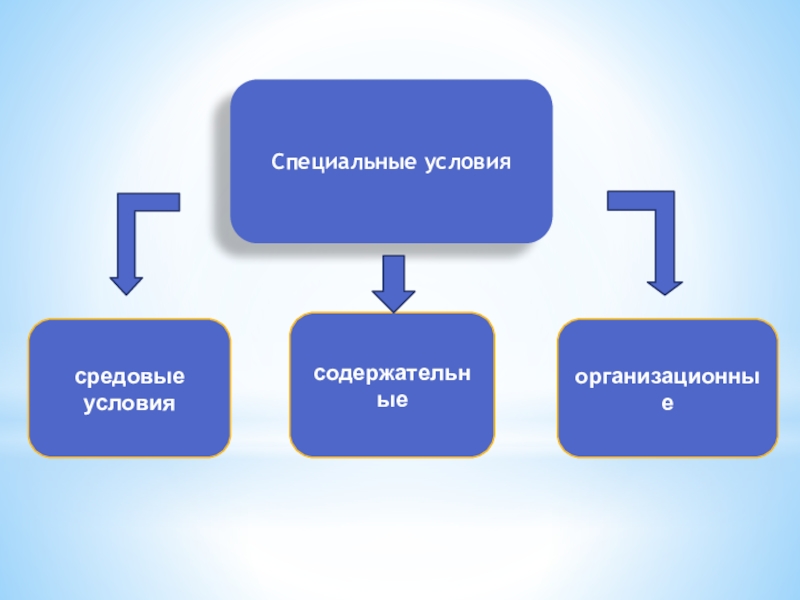 Специальные условия

средовые условия

содержательные

организационные